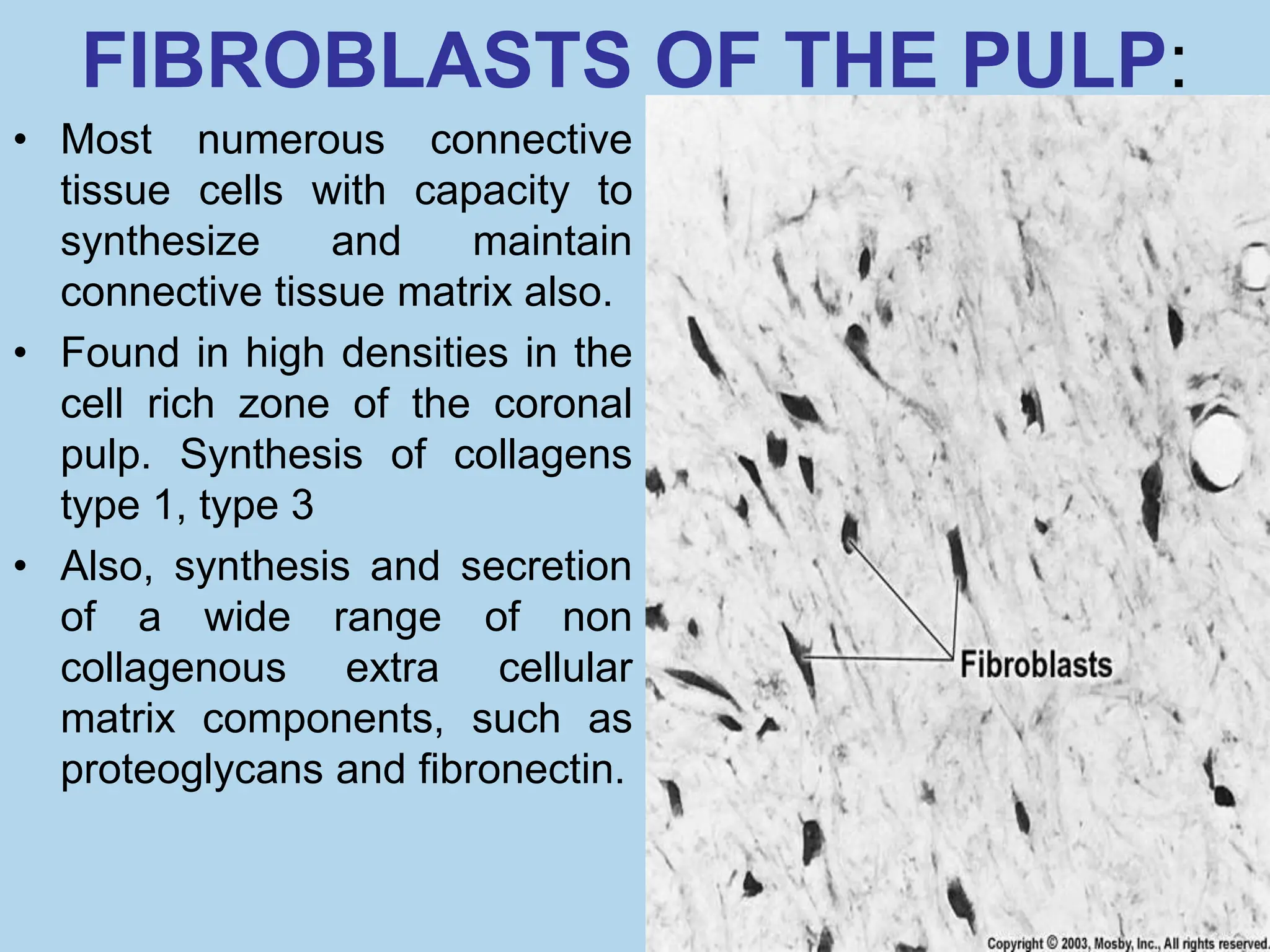 FIBROBLASTS OF THE PULP:

• Most numerous connective tissue cells with capacity to synthesize and maintain connective tissue matrix also.

• Found in high densities in the cell rich zone of the coronal pulp. Synthesis of collagens type 1, type 3

• Also, synthesis and secretion of a wide range of non collagenous extra cellular matrix components, such as proteoglycans and fibronectin.

Fibroblasts

Copyright © 2003, Mosby, Inc., All rights reserved.